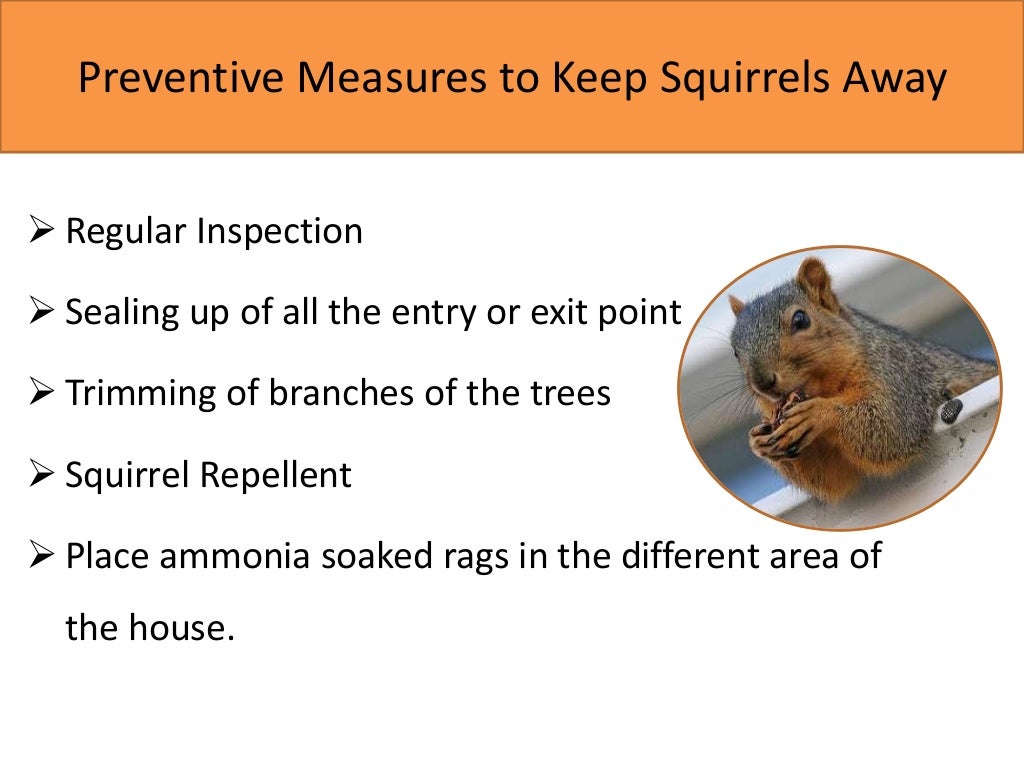 Preventive Measures to Keep Squirrels Away

➢ Regular Inspection

➢ Sealing up of all the entry or exit point

➢ Trimming of branches of the trees

➢ Squirrel Repellent

➢ Place ammonia soaked rags in the different area of the house.